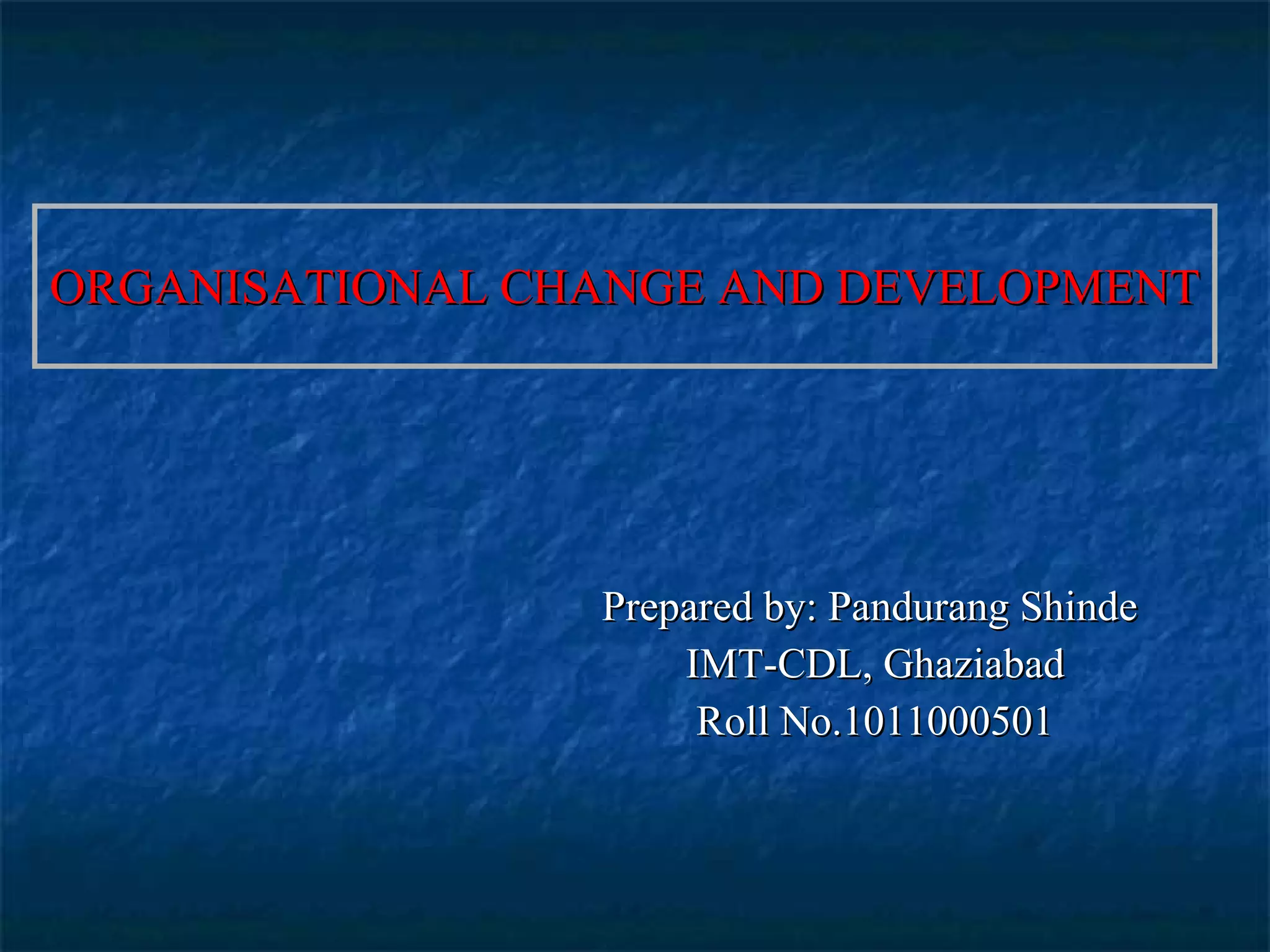 ORGANISATIONAL CHANGE AND DEVELOPMENT

Prepared by: Pandurang Shinde
IMT-CDL, Ghaziabad
Roll No.1011000501